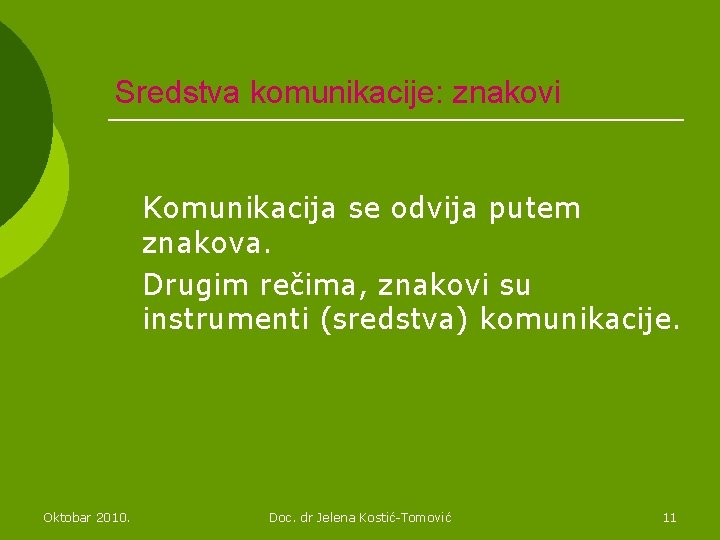 Sredstva komunikacije: znakovi

Komunikacija se odvija putem znakova.

Drugim rečima, znakovi su instrumenti (sredstva) komunikacije.

Oktobar 2010.

Doc. dr Jelena Kostić-Tomović

11